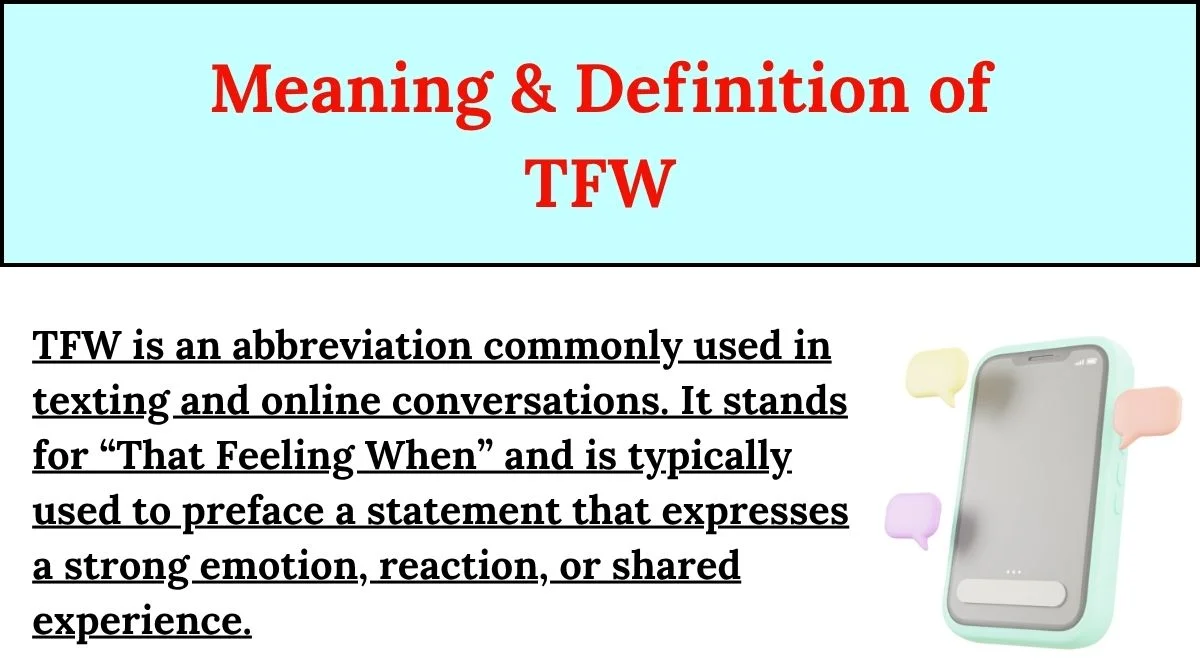 Meaning & Definition of TFW

TFW is an abbreviation commonly used in texting and online conversations. It stands for “That Feeling When” and is typically used to preface a statement that expresses a strong emotion, reaction, or shared experience.